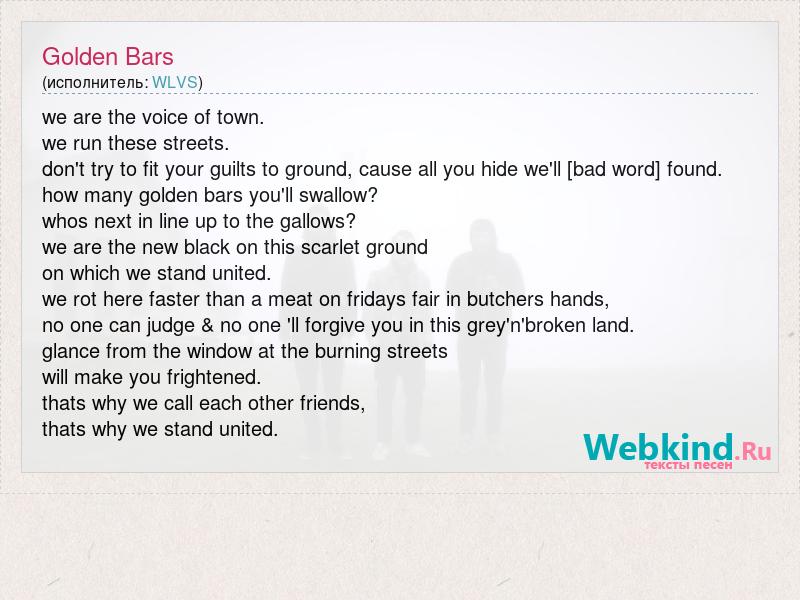 Golden Bars
(исполнитель: WLVS)

we are the voice of town.
we run these streets.
don't try to fit your guilts to ground, cause all you hide we'll [bad word] found.
how many golden bars you'll swallow?
whos next in line up to the gallows?
we are the new black on this scarlet ground
on which we stand united.
we rot here faster than a meat on fridays fair in butchers hands,
no one can judge & no one 'll forgive you in this grey'n'broken land.
glance from the window at the burning streets
will make you frightened.
thats why we call each other friends,
thats why we stand united.

Webkind.Ru
тексты песен